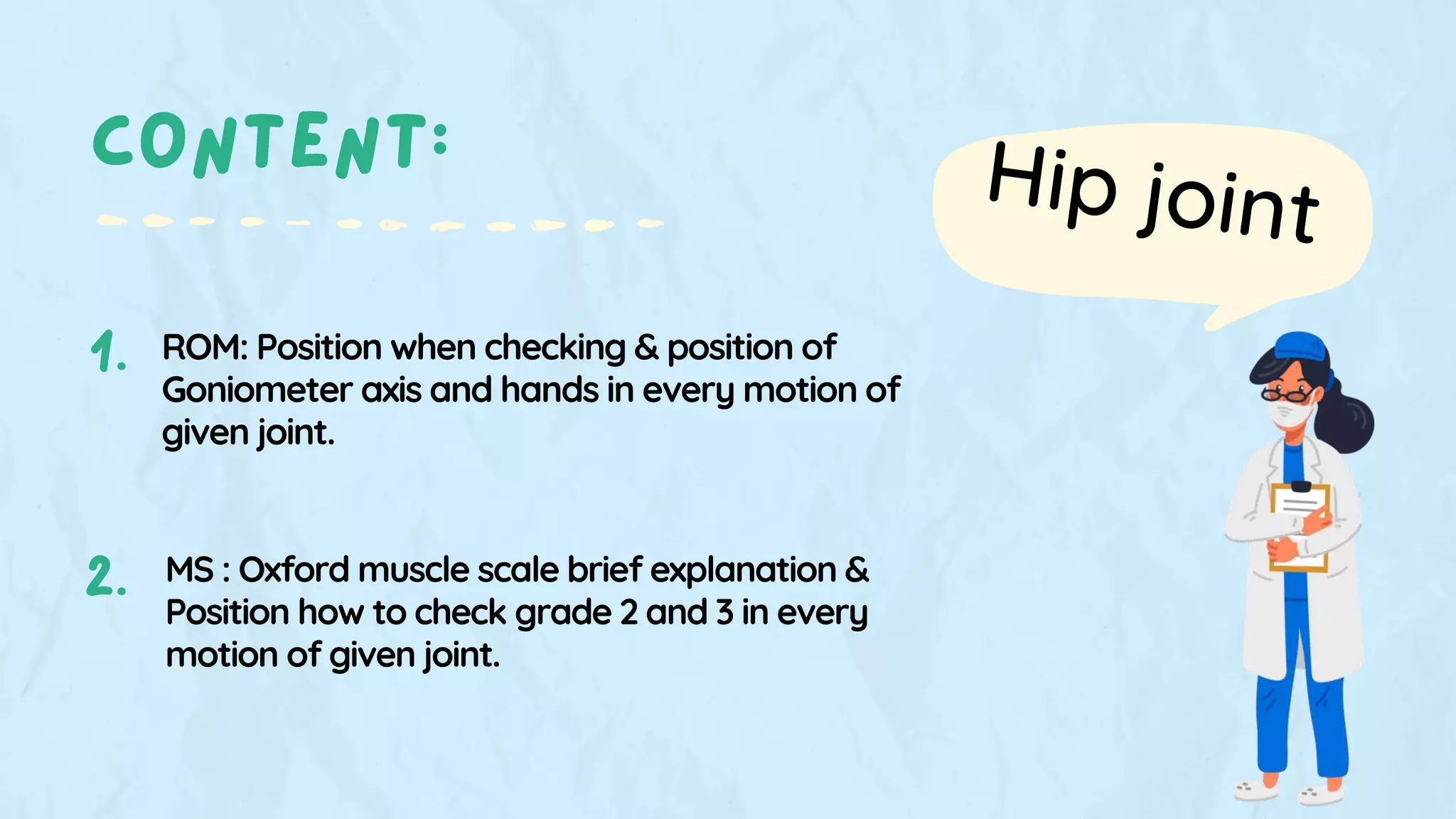 CONTENT:

Hip joint

1. ROM: Position when checking & position of Goniometer axis and hands in every motion of given joint.

2. MS : Oxford muscle scale brief explanation & Position how to check grade 2 and 3 in every motion of given joint.